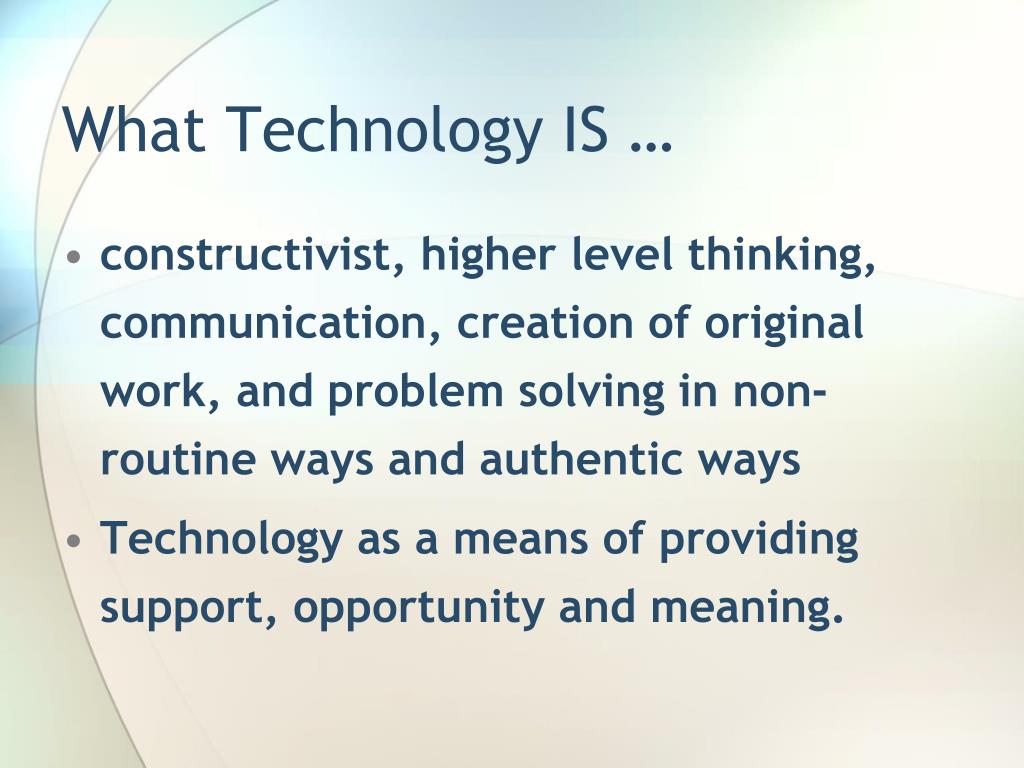 What Technology IS …

• constructivist, higher level thinking, communication, creation of original work, and problem solving in non-routine ways and authentic ways

• Technology as a means of providing support, opportunity and meaning.